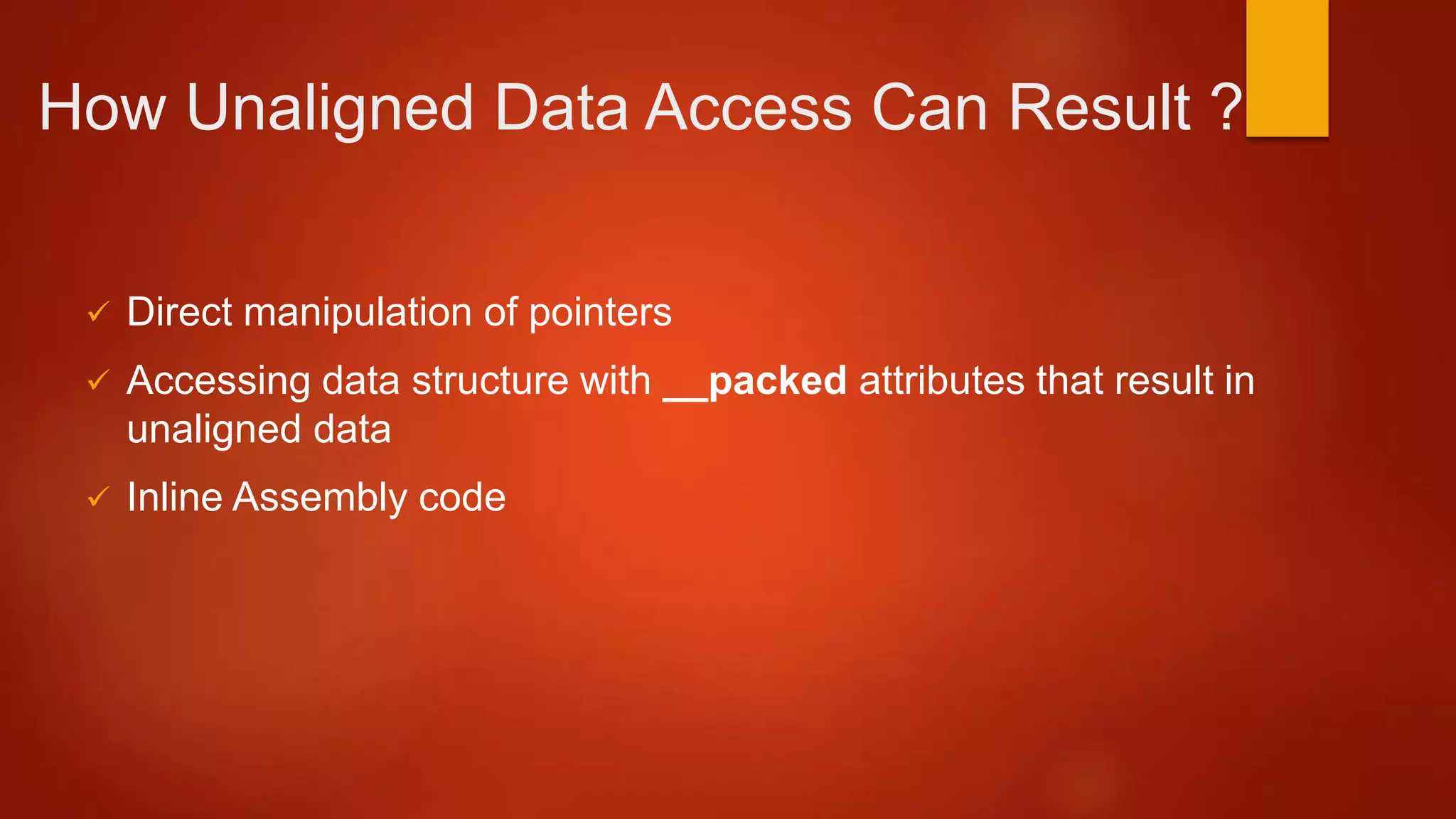 How Unaligned Data Access Can Result ?

✓ Direct manipulation of pointers

✓ Accessing data structure with __packed attributes that result in unaligned data

✓ Inline Assembly code